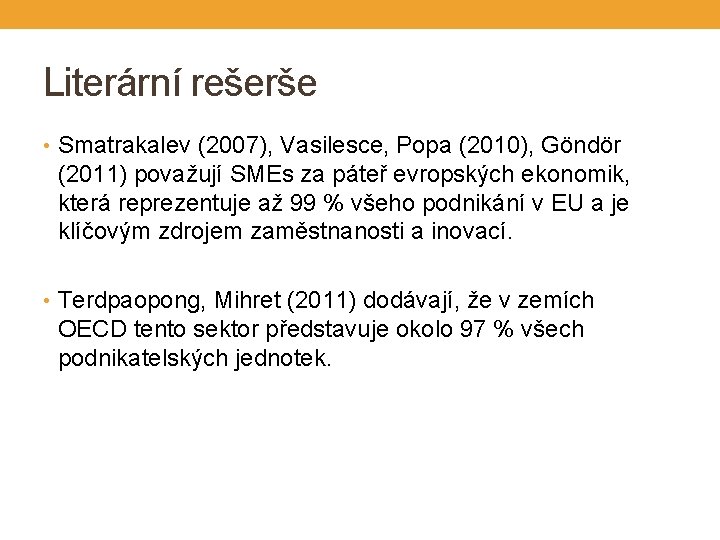 Literární rešerše

• Smatrakalev (2007), Vasilesce, Popa (2010), Göndör (2011) považují SMEs za páteř evropských ekonomik, která reprezentuje až 99 % všeho podnikání v EU a je klíčovým zdrojem zaměstnanosti a inovací.

• Terdpaopong, Mihret (2011) dodávají, že v zemích OECD tento sektor představuje okolo 97 % všech podnikatelských jednotek.